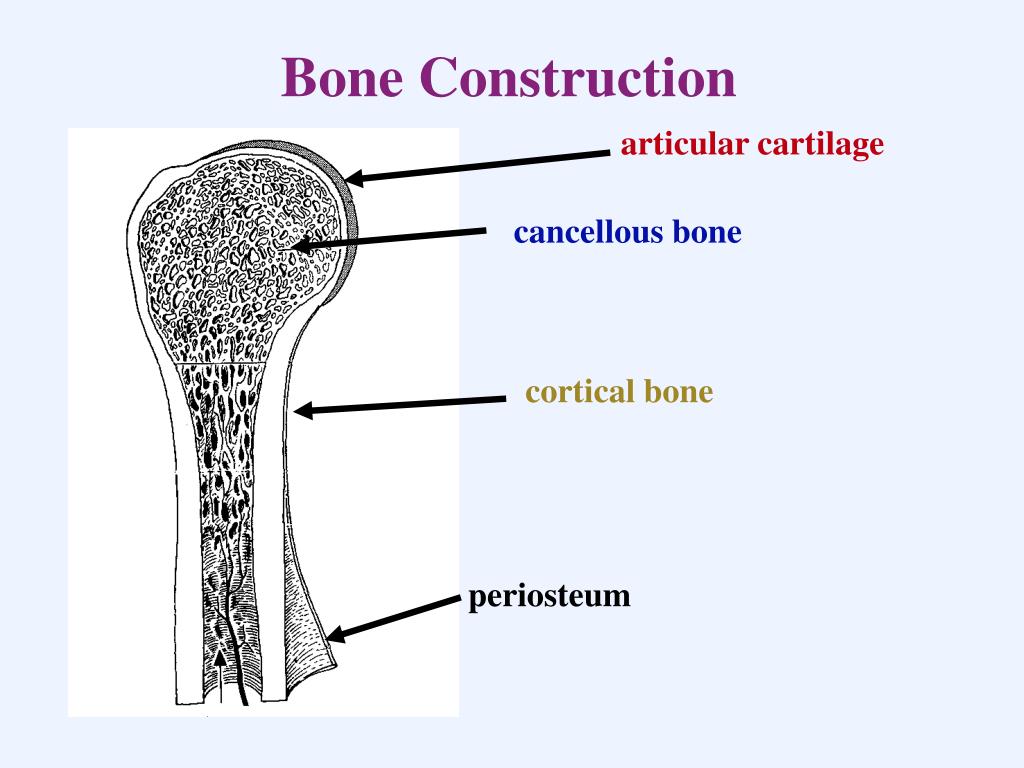 Bone Construction

articular cartilage

cancellous bone

cortical bone

periosteum